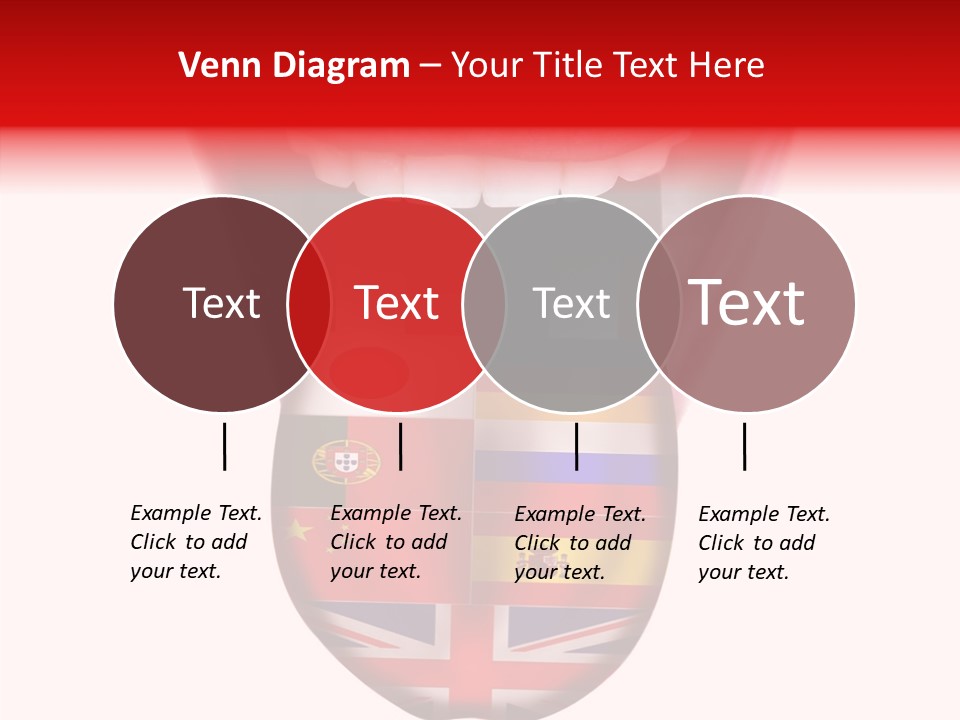 Venn Diagram – Your Title Text Here

Text

Text

Text

Text

Example Text. Click to add your text.

Example Text. Click to add your text.

Example Text. Click to add your text.

Example Text. Click to add your text.